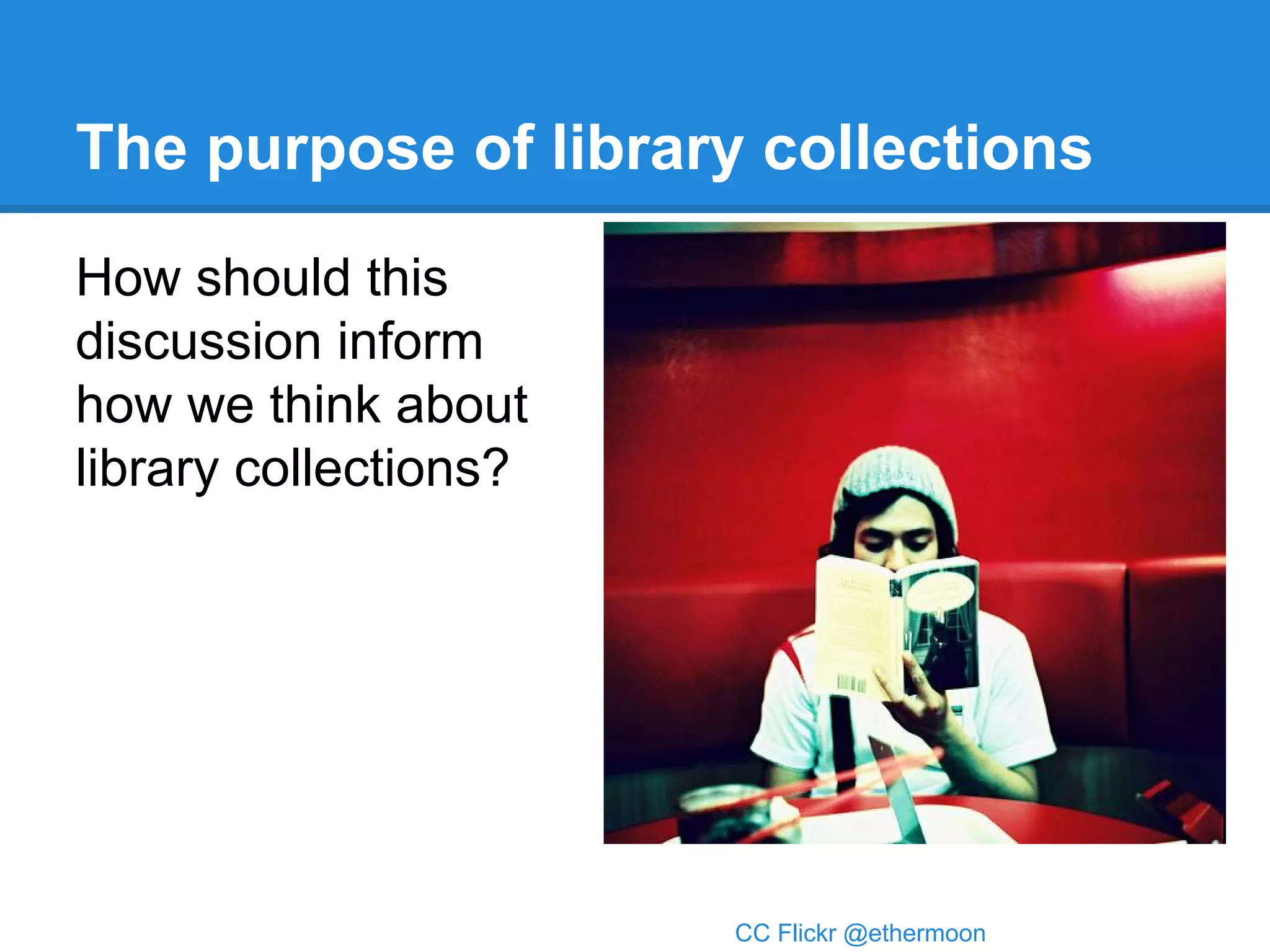 The purpose of library collections

How should this discussion inform how we think about library collections?

CC Flickr @ethermoon